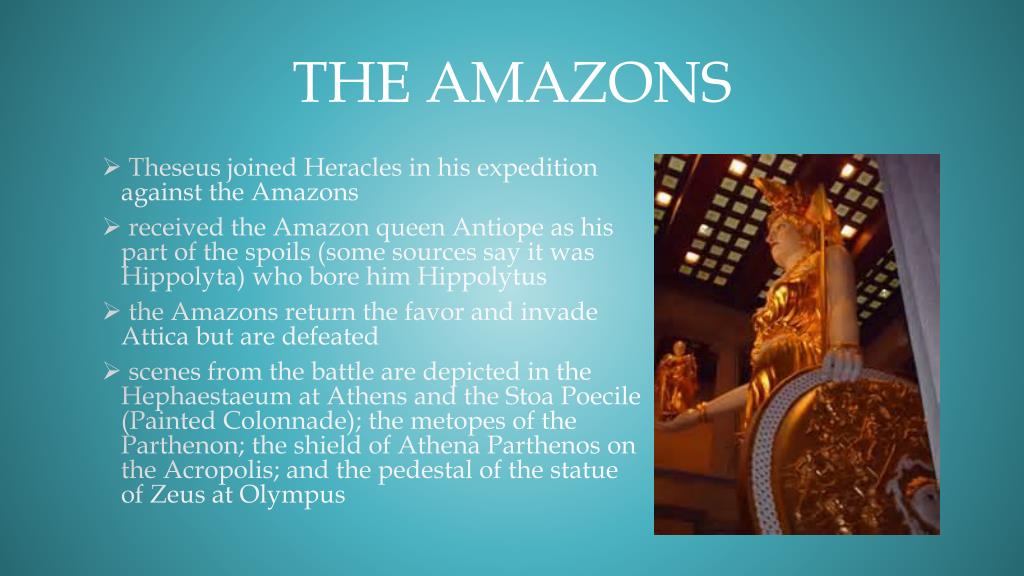 THE AMAZONS

➢ Theseus joined Heracles in his expedition against the Amazons

➢ received the Amazon queen Antiope as his part of the spoils (some sources say it was Hippolyta) who bore him Hippolytus

➢ the Amazons return the favor and invade Attica but are defeated

➢ scenes from the battle are depicted in the Hephaestaeum at Athens and the Stoa Poecile (Painted Colonnade); the metopes of the Parthenon; the shield of Athena Parthenos on the Acropolis; and the pedestal of the statue of Zeus at Olympus